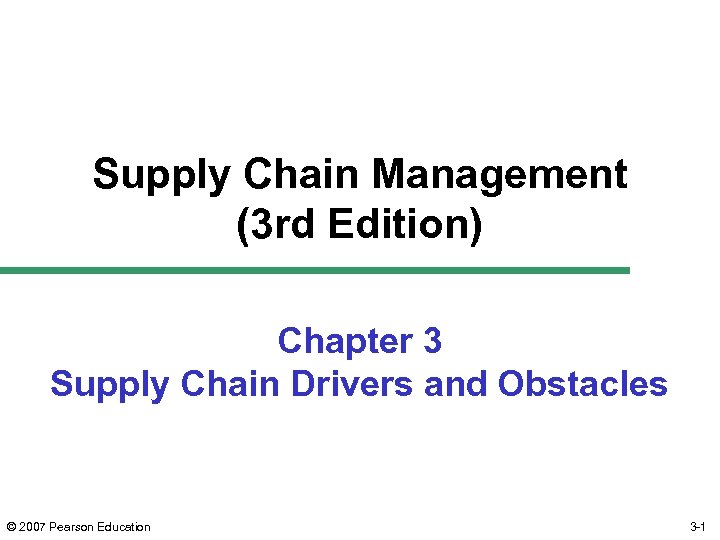 Supply Chain Management
(3rd Edition)

Chapter 3
Supply Chain Drivers and Obstacles

© 2007 Pearson Education

3-1